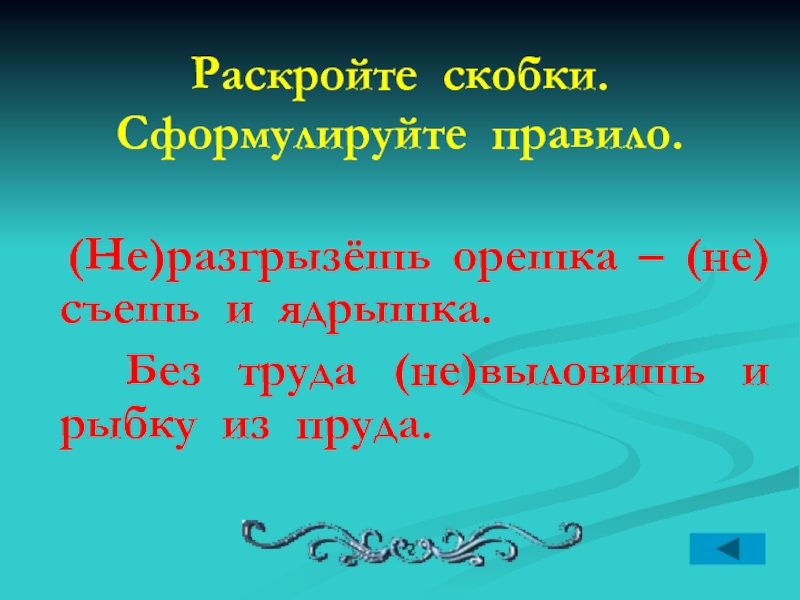 Раскройте скобки. Сформулируйте правило.

(Не)разгрызёшь орешка – (не) съешь и ядрышка.

Без труда (не)выловишь и рыбку из пруда.